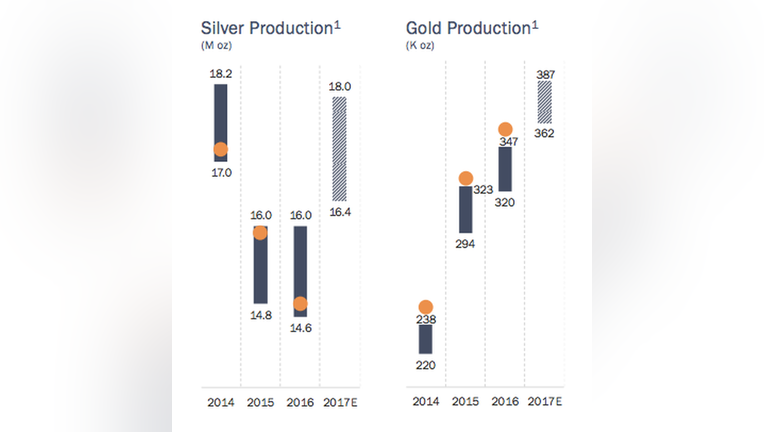 Silver Production$^1$
(M oz)

18.2
17.0
16.0
14.8
16.0
14.6
18.0
16.4

2014 2015 2016 2017E

Gold Production$^1$
(K oz)

238
220
323
294
347
320
387
362

2014 2015 2016 2017E